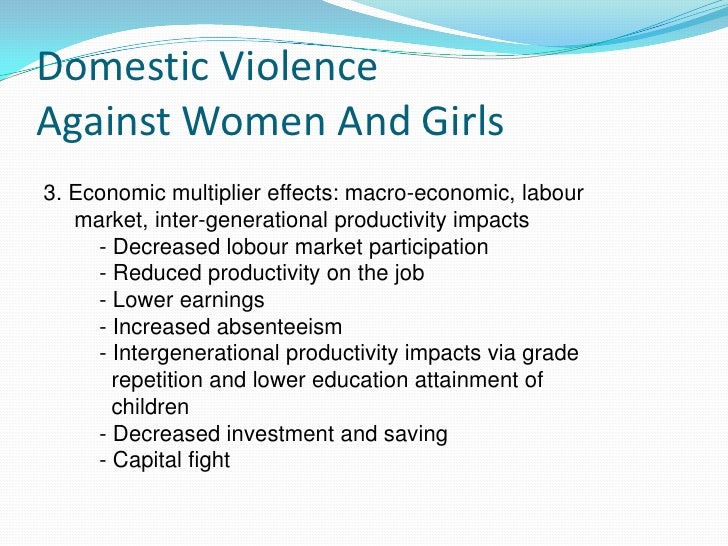 Domestic Violence
Against Women And Girls

3. Economic multiplier effects: macro-economic, labour market, inter-generational productivity impacts
- Decreased lobour market participation
- Reduced productivity on the job
- Lower earnings
- Increased absenteeism
- Intergenerational productivity impacts via grade repetition and lower education attainment of children
- Decreased investment and saving
- Capital fight